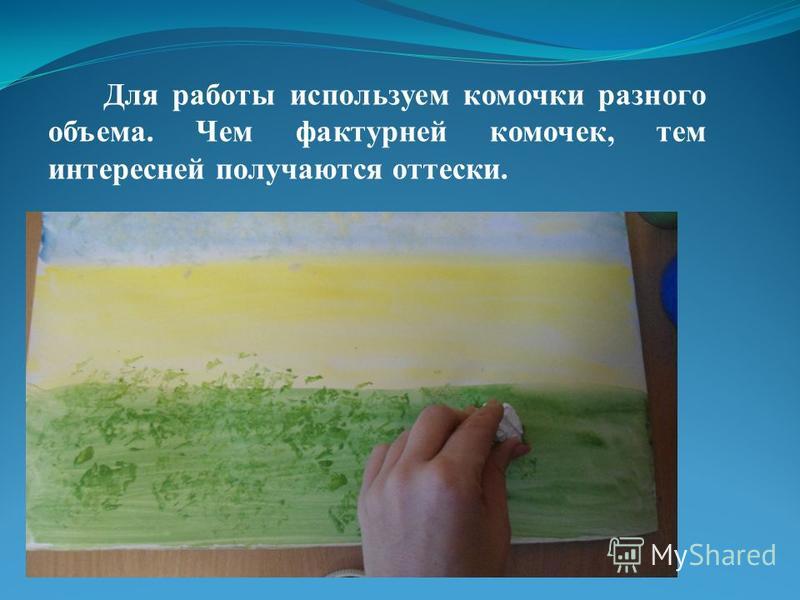 Для работы используем комочки разного объема. Чем фактурней комочек, тем интересней получаются оттески.

MyShared